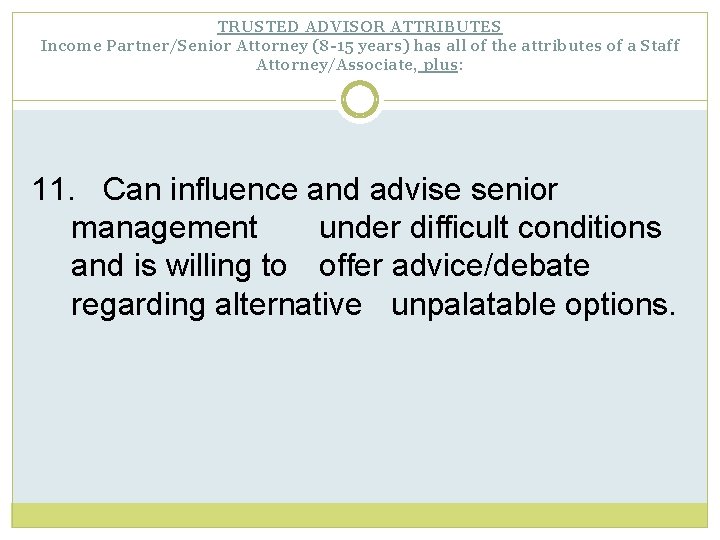 TRUSTED ADVISOR ATTRIBUTES
Income Partner/Senior Attorney (8-15 years) has all of the attributes of a Staff Attorney/Associate, plus:

11. Can influence and advise senior management under difficult conditions and is willing to offer advice/debate regarding alternative unpalatable options.